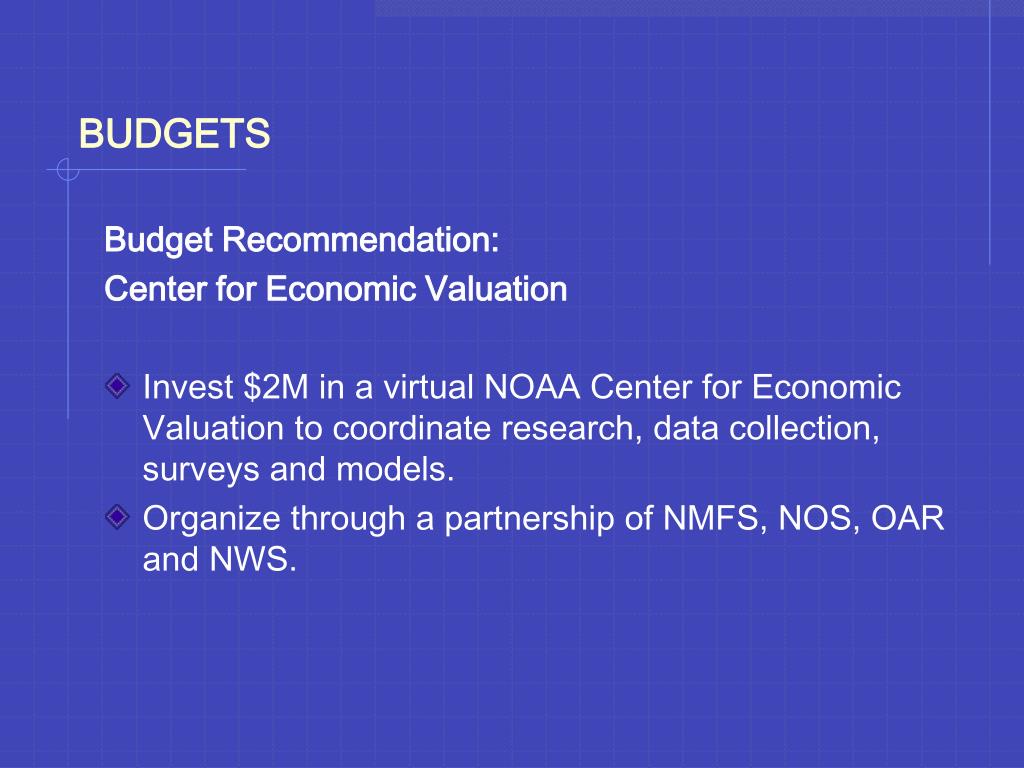 BUDGETS

Budget Recommendation:
Center for Economic Valuation

Invest \$2M in a virtual NOAA Center for Economic Valuation to coordinate research, data collection, surveys and models.

Organize through a partnership of NMFS, NOS, OAR and NWS.